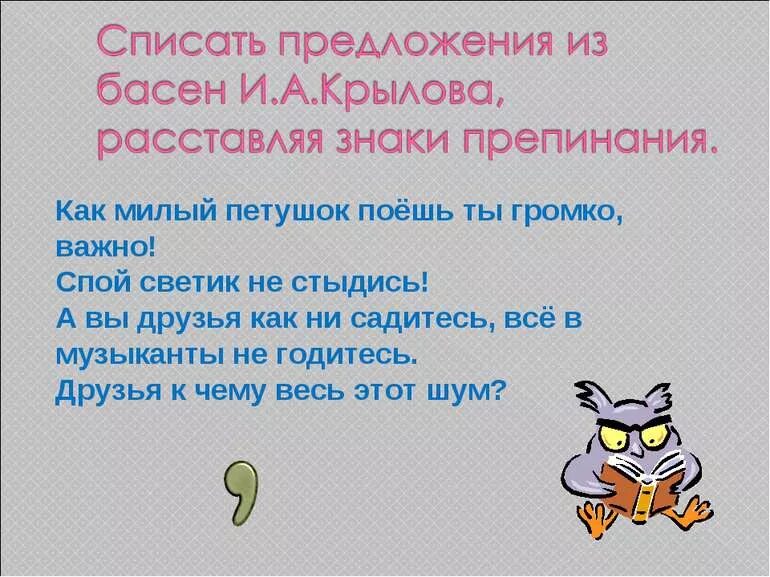 Списать предложения из басен И.А.Крылова, расставляя знаки препинания.

Как милый петушок поёшь ты громко, важно!
Спой светик не стыдись!
А вы друзья как ни садитесь, всё в музыканты не годитесь.
Друзья к чему весь этот шум?

,